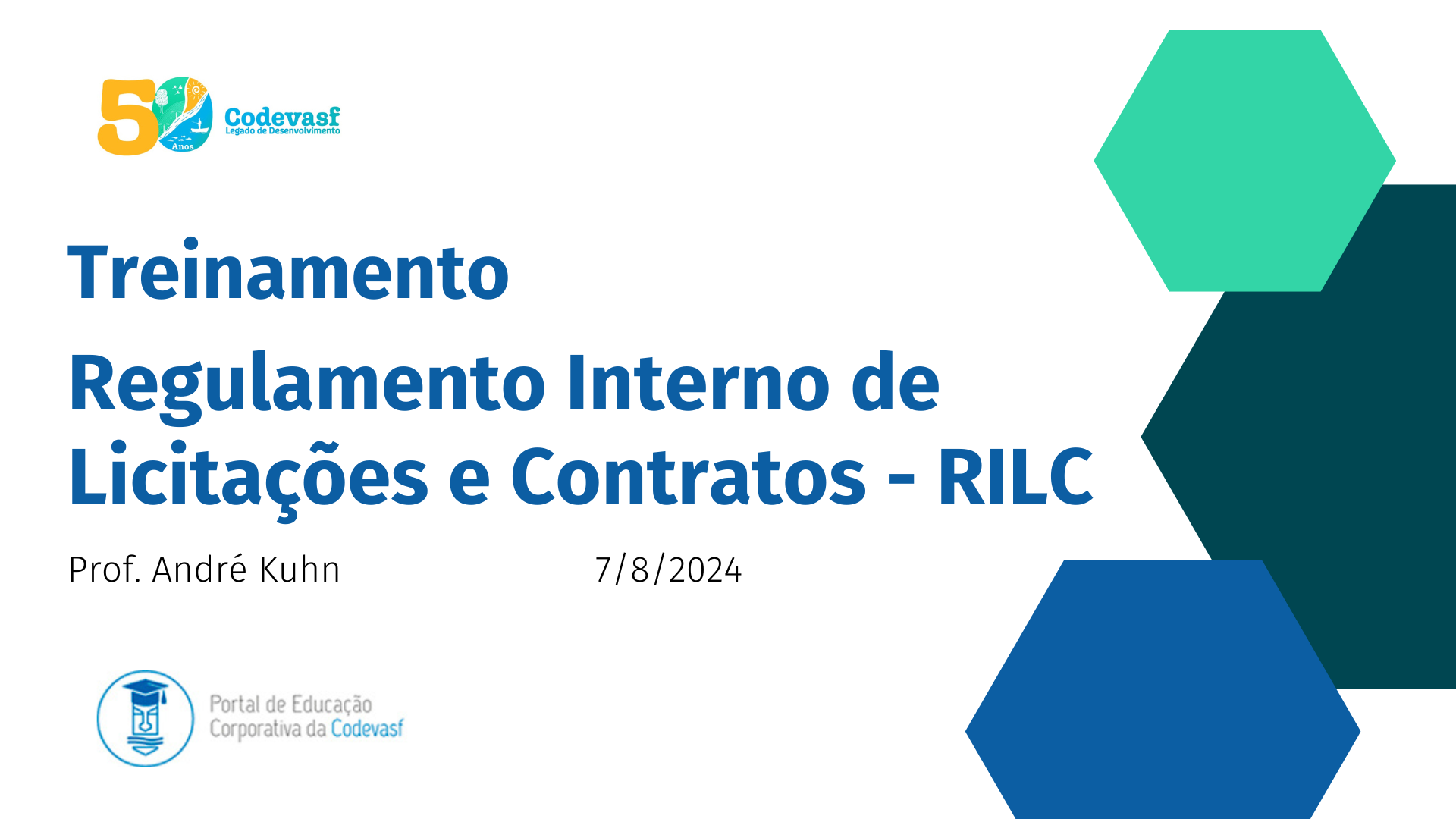 50 Anos Codevasf Legado de Desenvolvimento

Treinamento

Regulamento Interno de Licitações e Contratos - RILC

Prof. André Kuhn 7/8/2024

Portal de Educação Corporativa da Codevasf